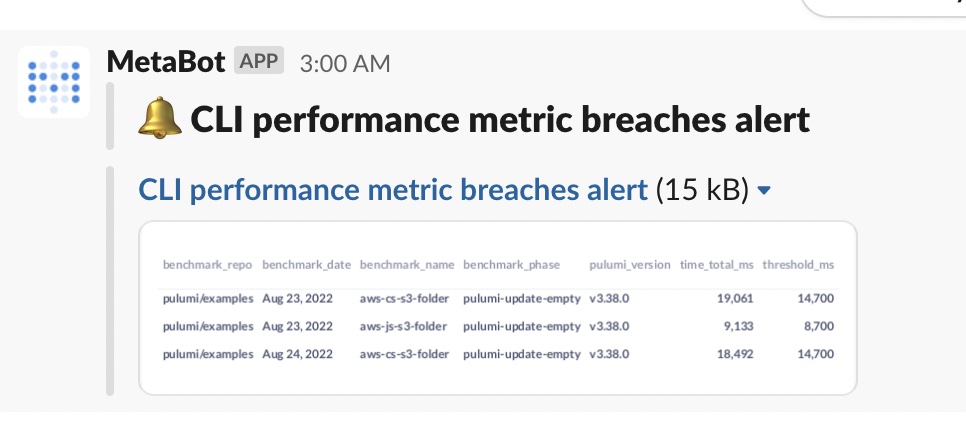 MetaBot APP 3:00 AM

🔔 CLI performance metric breaches alert

CLI performance metric breaches alert (15 kB)

| benchmark_repo | benchmark_date | benchmark_name | benchmark_phase | pulumi_version | time_total_ms | threshold_ms |
|---|---|---|---|---|---|---|
| pulumi/examples | Aug 23, 2022 | aws-cs-s3-folder | pulumi-update-empty | v3.38.0 | 19,061 | 14,700 |
| pulumi/examples | Aug 23, 2022 | aws-js-s3-folder | pulumi-update-empty | v3.38.0 | 9,133 | 8,700 |
| pulumi/examples | Aug 24, 2022 | aws-cs-s3-folder | pulumi-update-empty | v3.38.0 | 18,492 | 14,700 |